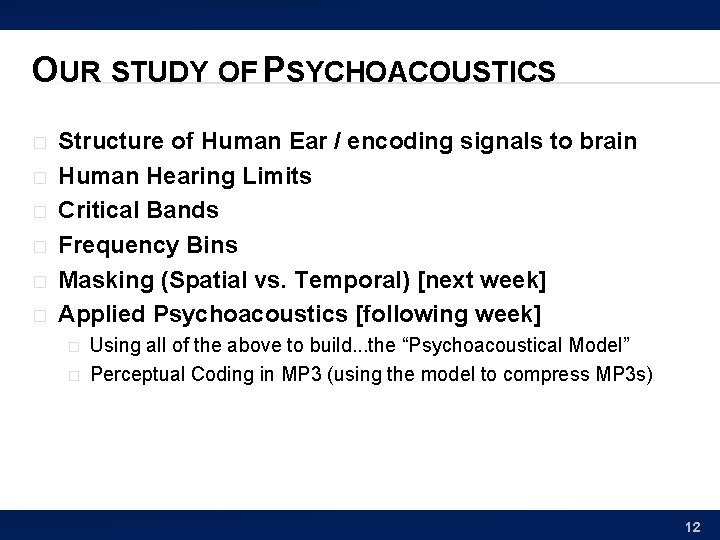 OUR STUDY OF PSYCHOACOUSTICS

□ Structure of Human Ear / encoding signals to brain
□ Human Hearing Limits
□ Critical Bands
□ Frequency Bins
□ Masking (Spatial vs. Temporal) [next week]
□ Applied Psychoacoustics [following week]
□ Using all of the above to build...the “Psychoacoustical Model”
□ Perceptual Coding in MP3 (using the model to compress MP3s)

12